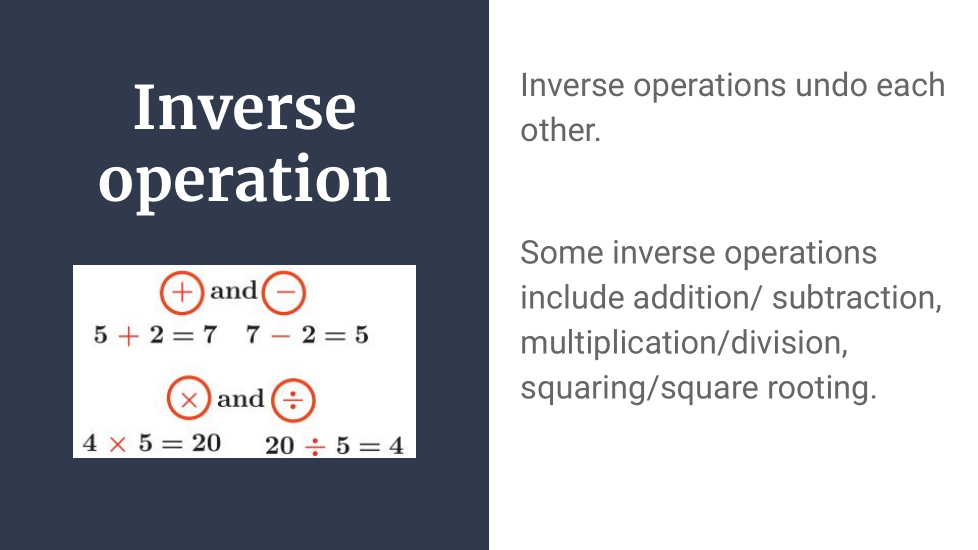 Inverse operation

$+$ and $-$

$5 + 2 = 7$ $7 - 2 = 5$

$\times$ and $\div$

$4 \times 5 = 20$ $20 \div 5 = 4$

Inverse operations undo each other.

Some inverse operations include addition/ subtraction, multiplication/division, squaring/square rooting.